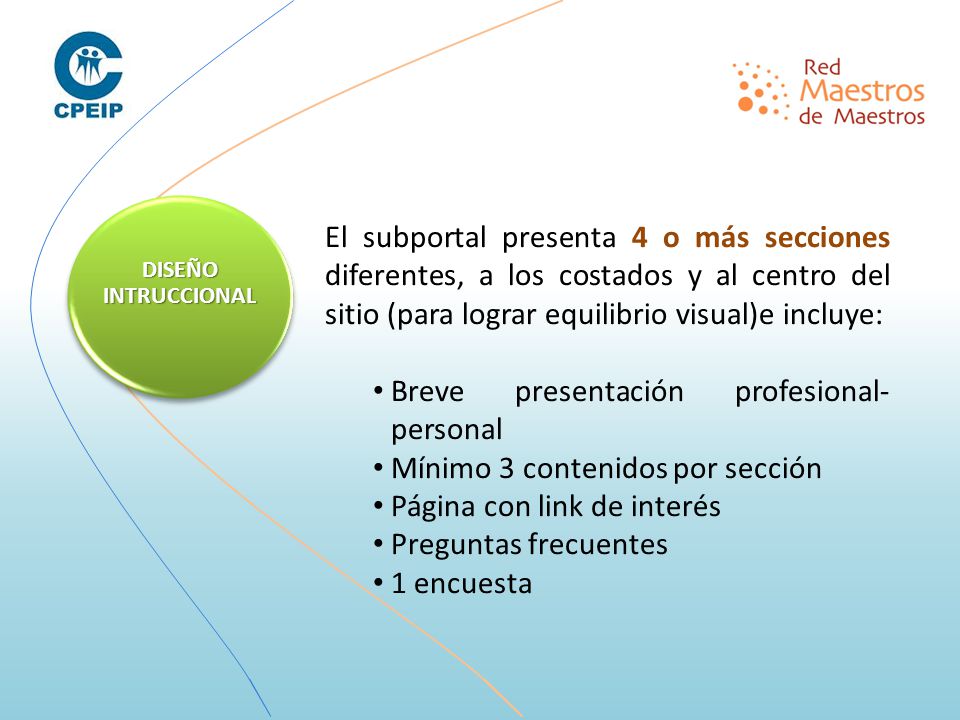 CPEIP

Red Maestros de Maestros

DISEÑO INTRUCCIONAL

El subportal presenta 4 o más secciones diferentes, a los costados y al centro del sitio (para lograr equilibrio visual)e incluye:

• Breve presentación profesional-personal
• Mínimo 3 contenidos por sección
• Página con link de interés
• Preguntas frecuentes
• 1 encuesta